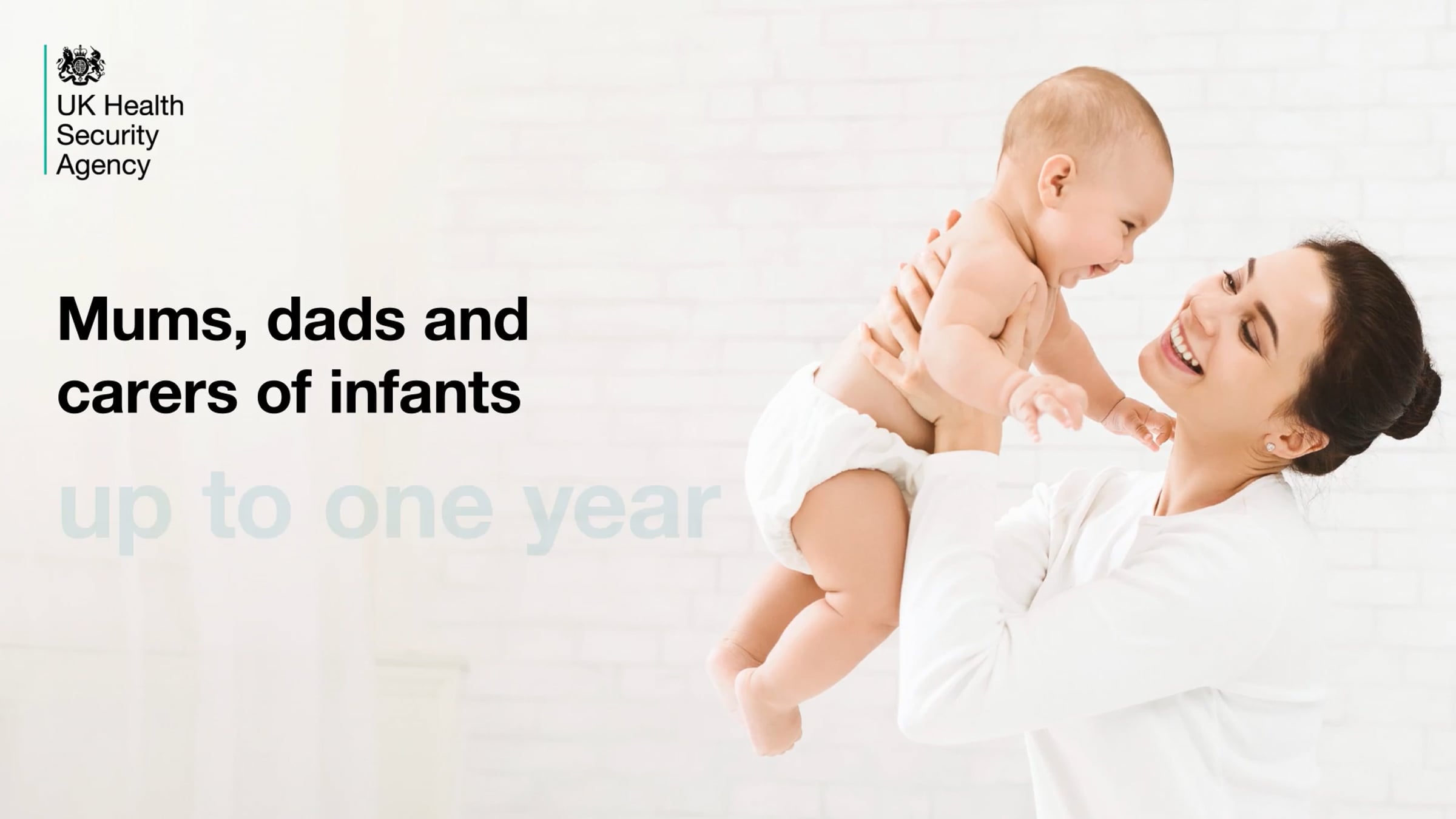 UK Health Security Agency

Mums, dads and carers of infants

up to one year